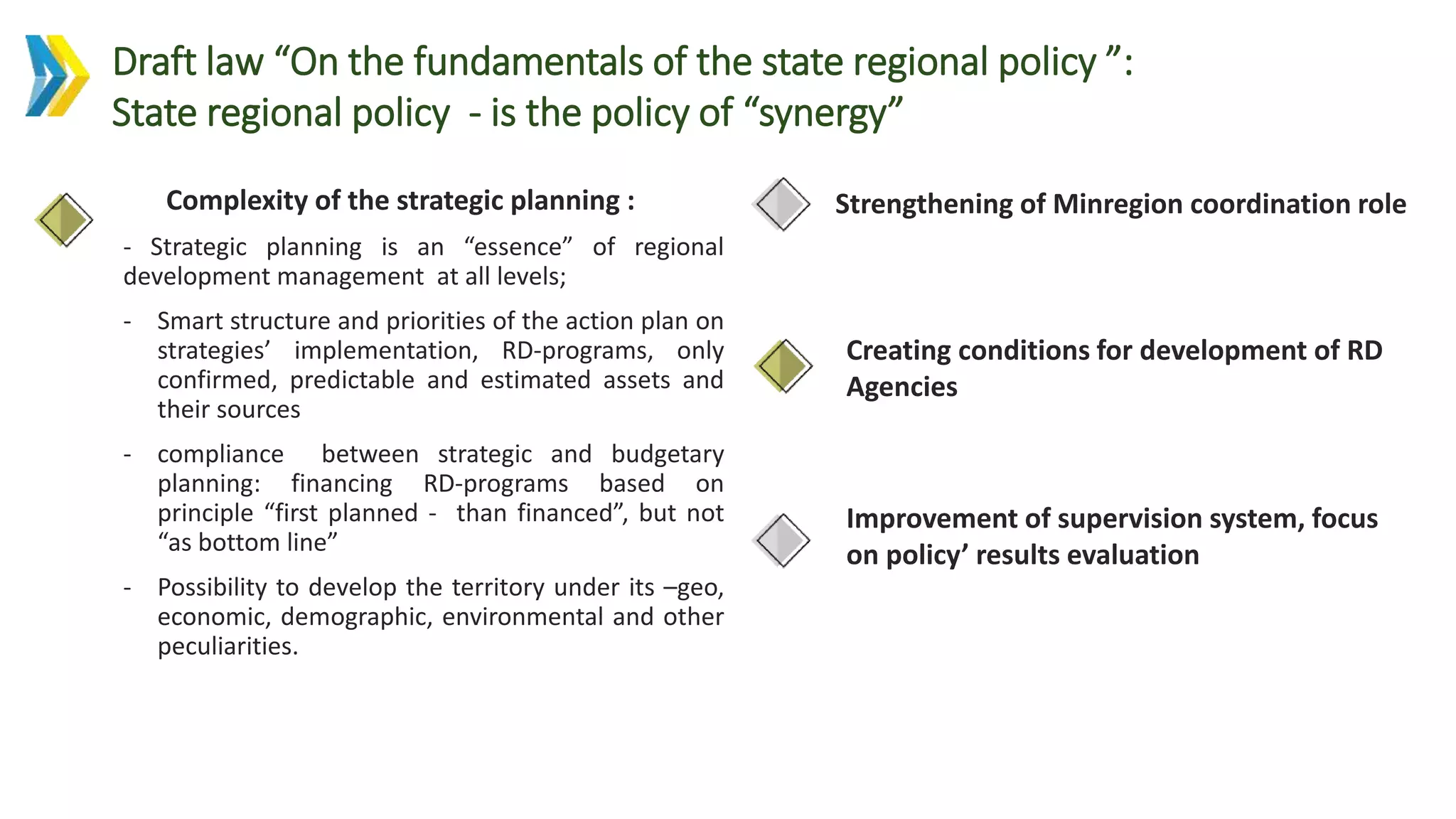 Draft law “On the fundamentals of the state regional policy ”:
State regional policy - is the policy of “synergy”

Complexity of the strategic planning :

- Strategic planning is an “essence” of regional development management at all levels;

- Smart structure and priorities of the action plan on strategies’ implementation, RD-programs, only confirmed, predictable and estimated assets and their sources

- compliance between strategic and budgetary planning: financing RD-programs based on principle “first planned - than financed”, but not “as bottom line”

- Possibility to develop the territory under its –geo, economic, demographic, environmental and other peculiarities.

Strengthening of Minregion coordination role

Creating conditions for development of RD Agencies

Improvement of supervision system, focus on policy’ results evaluation